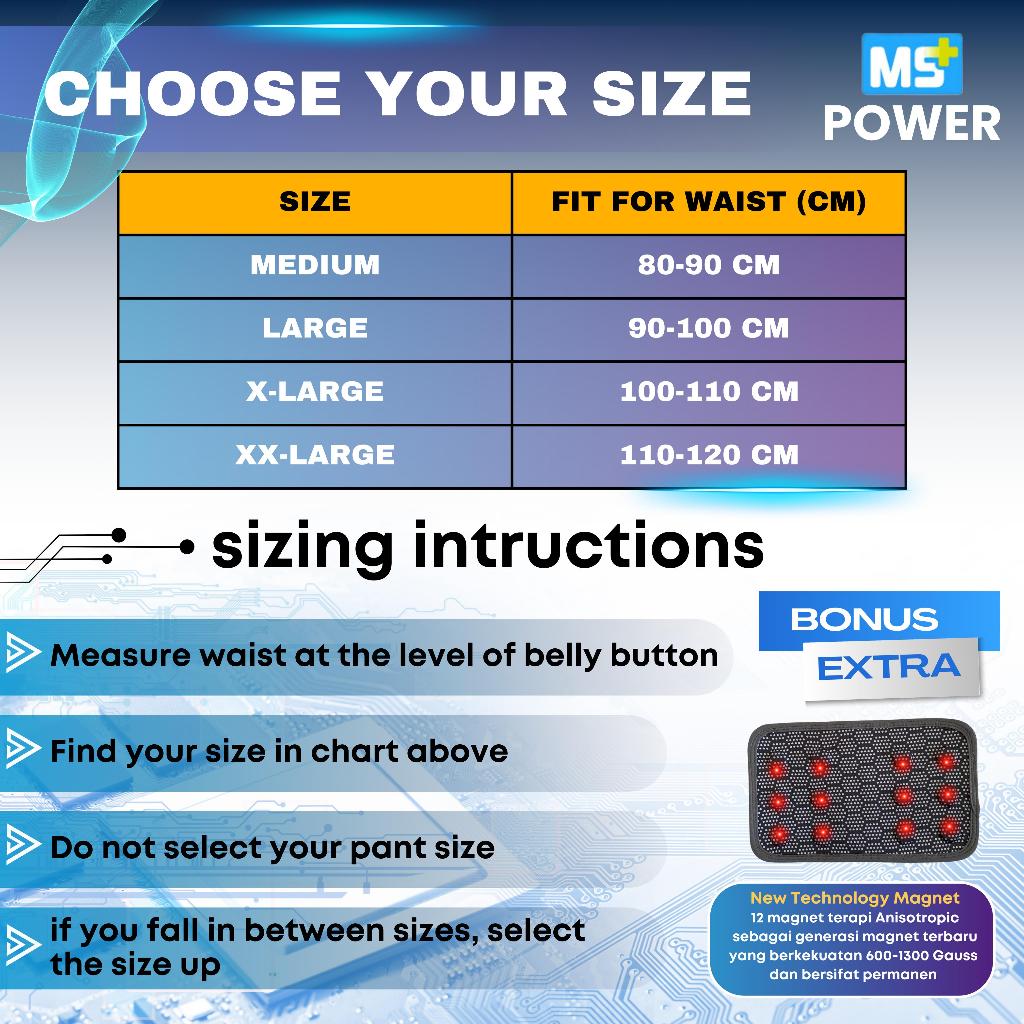 CHOOSE YOUR SIZE

MS+ POWER

| SIZE | FIT FOR WAIST (CM) |
|---|---|
| MEDIUM | 80-90 CM |
| LARGE | 90-100 CM |
| X-LARGE | 100-110 CM |
| XX-LARGE | 110-120 CM |

sizing intructions

Measure waist at the level of belly button

Find your size in chart above

Do not select your pant size

if you fall in between sizes, select the size up

BONUS EXTRA

New Technology Magnet
12 magnet terapi Anisotropic sebagai generasi magnet terbaru yang berkekuatan 600-1300 Gauss dan bersifat permanen